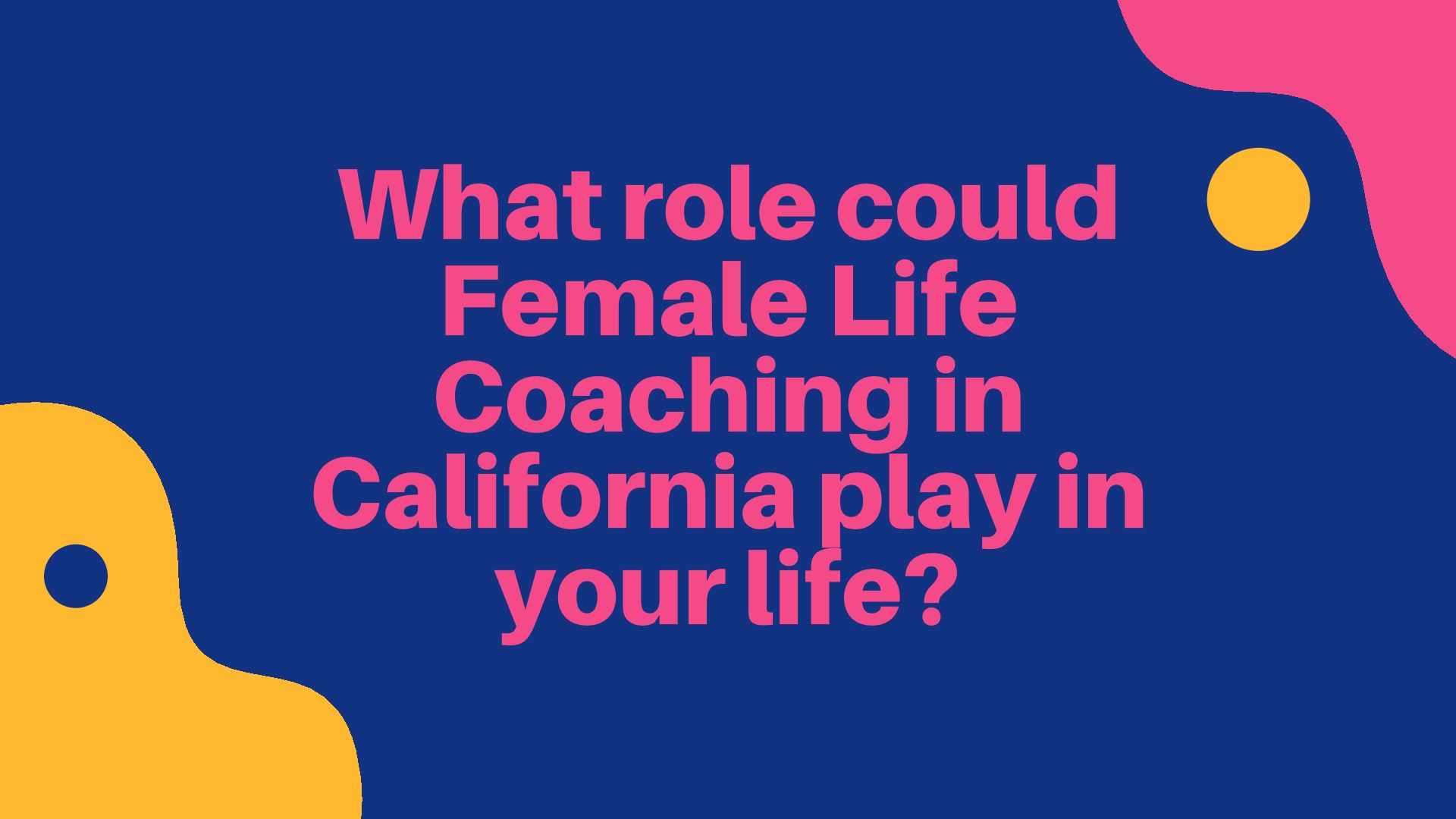 What role could Female Life Coaching in California play in your life?